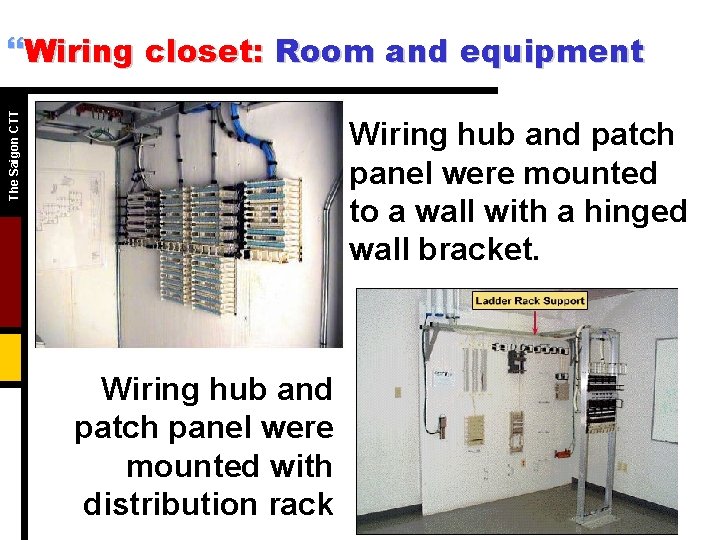 “Wiring closet: Room and equipment

The Saigon CTT

Wiring hub and patch panel were mounted to a wall with a hinged wall bracket.

Ladder Rack Support

Wiring hub and patch panel were mounted with distribution rack